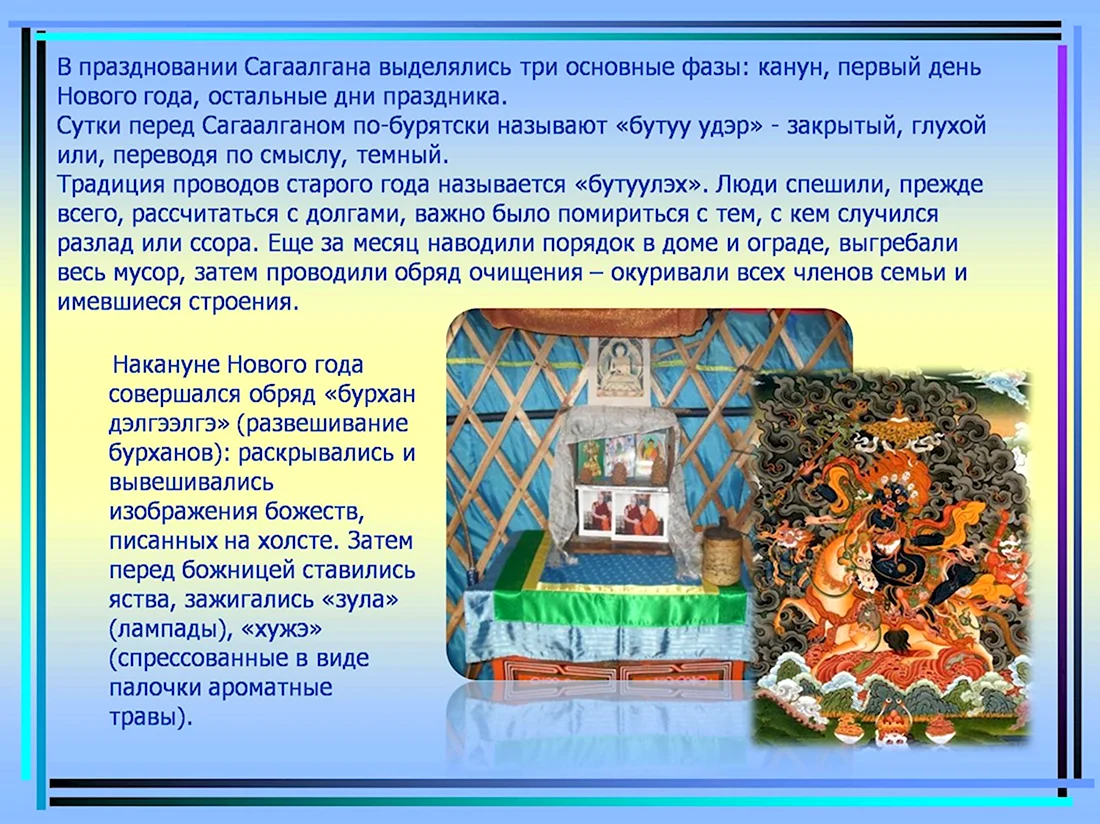 В праздновании Сагаалгана выделялись три основные фазы: канун, первый день Нового года, остальные дни праздника.
Сутки перед Сагаалганом по-бурятски называют «бутуу удэр» - закрытый, глухой или, переводя по смыслу, темный.
Традиция проводов старого года называется «бутуулэх». Люди спешили, прежде всего, рассчитаться с долгами, важно было помириться с тем, с кем случился разлад или ссора. Еще за месяц наводили порядок в доме и ограде, выгребали весь мусор, затем проводили обряд очищения – окуривали всех членов семьи и имевшиеся строения.

Накануне Нового года совершался обряд «бурхан дэлгээлгэ» (развешивание бурханов): раскрывались и вывешивались изображения божеств, писанных на холсте. Затем перед божницей ставились яства, зажигались «зула» (лампады), «хужэ» (спрессованные в виде палочки ароматные травы).